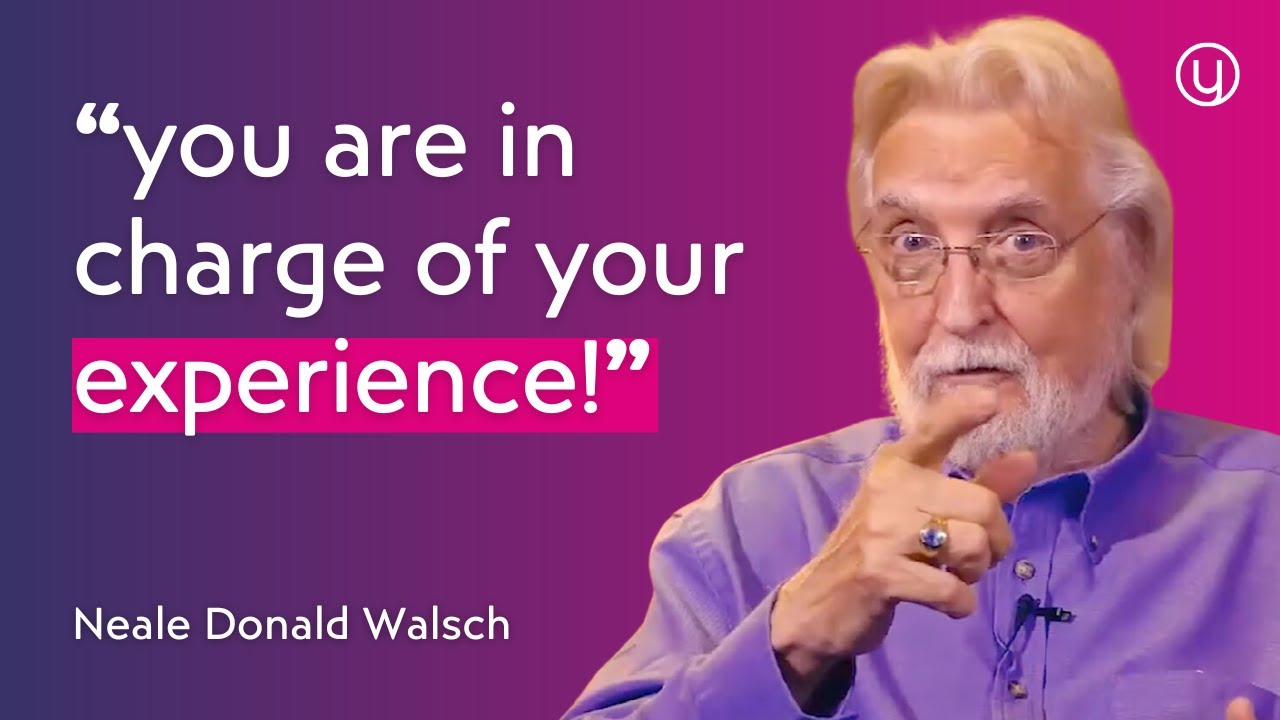 “you are in charge of your experience!”

Neale Donald Walsch

y